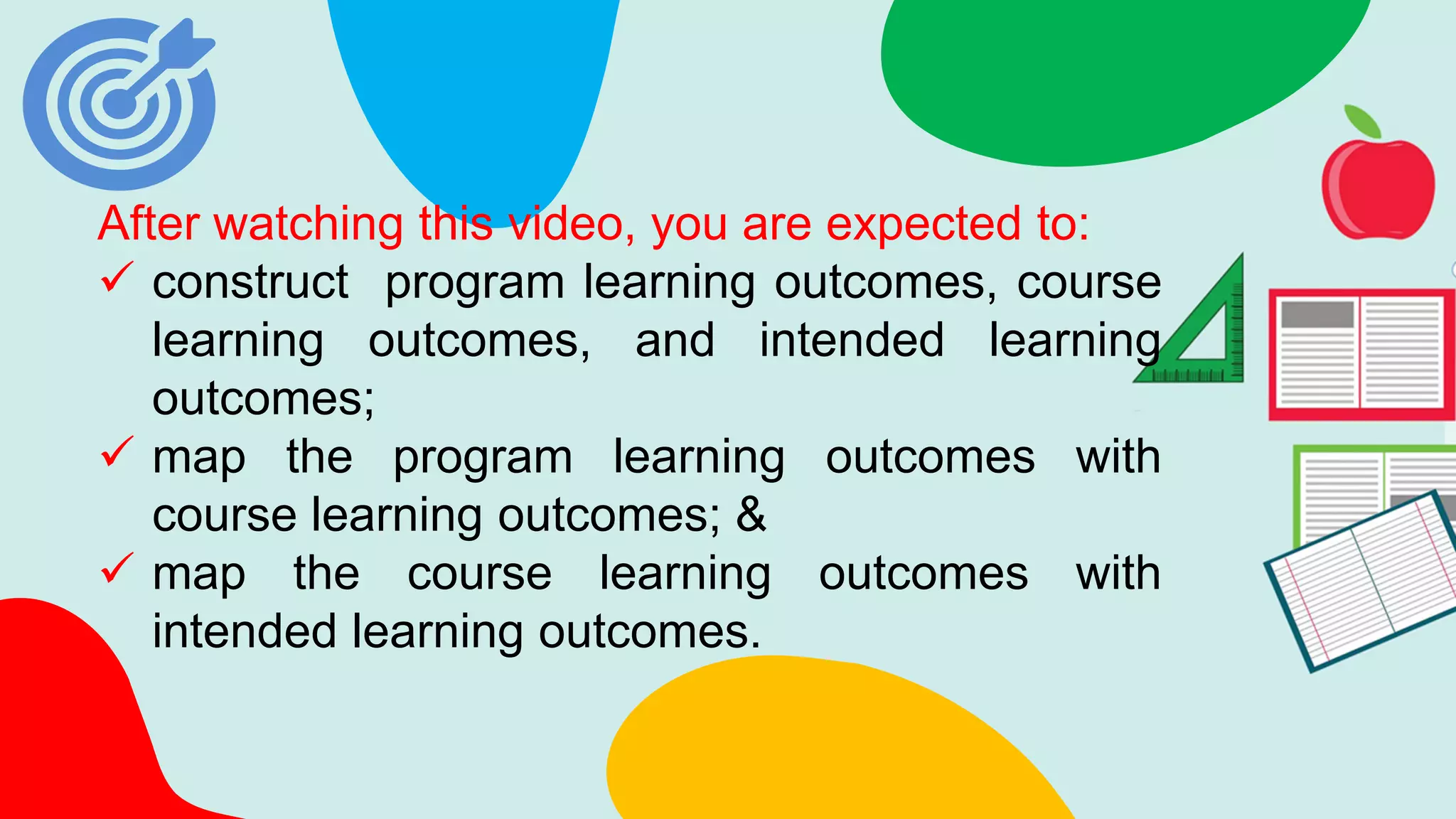 After watching this video, you are expected to:

✓ construct program learning outcomes, course learning outcomes, and intended learning outcomes;

✓ map the program learning outcomes with course learning outcomes; &

✓ map the course learning outcomes with intended learning outcomes.